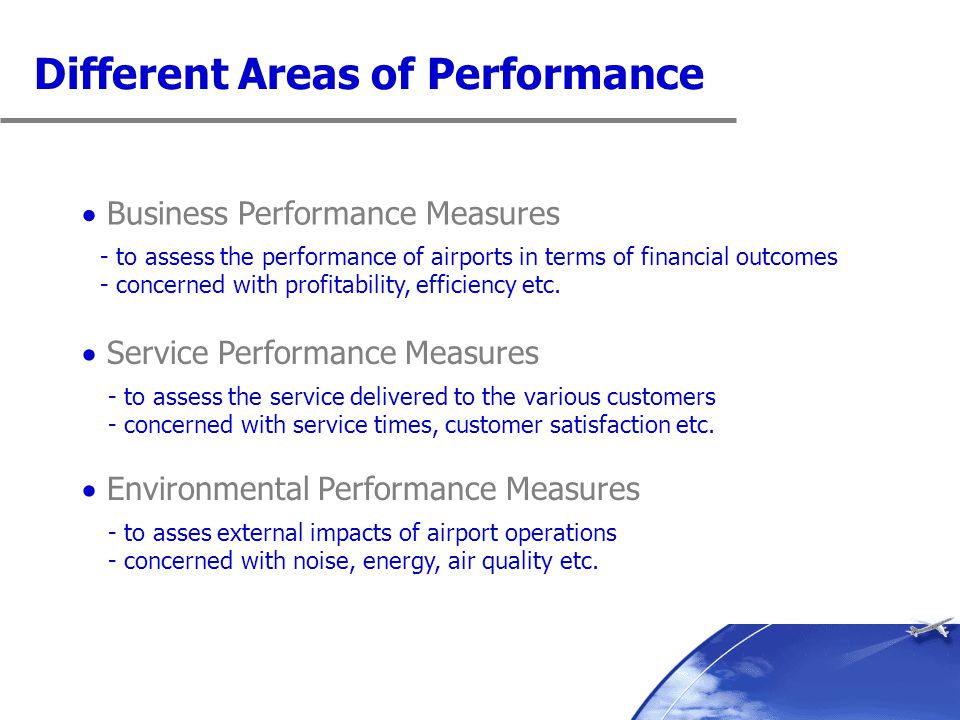 Different Areas of Performance

• Business Performance Measures

- to assess the performance of airports in terms of financial outcomes
- concerned with profitability, efficiency etc.

• Service Performance Measures

- to assess the service delivered to the various customers
- concerned with service times, customer satisfaction etc.

• Environmental Performance Measures

- to asses external impacts of airport operations
- concerned with noise, energy, air quality etc.